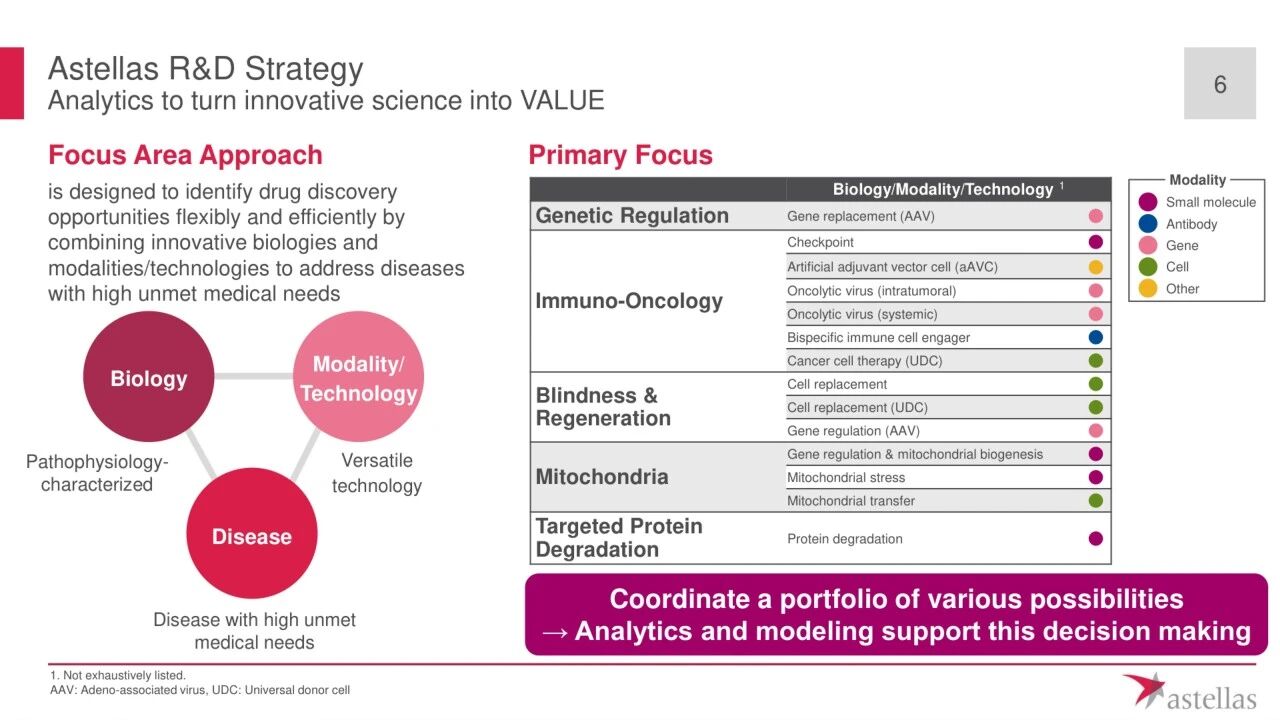 Astellas R&D Strategy
Analytics to turn innovative science into VALUE

6

Focus Area Approach

is designed to identify drug discovery opportunities flexibly and efficiently by combining innovative biologies and modalities/technologies to address diseases with high unmet medical needs

Biology

Modality/ Technology

Disease

Pathophysiology-characterized

Versatile technology

Disease with high unmet medical needs

Primary Focus

| | Biology/Modality/Technology $^1$ |
|---|---|
| Genetic Regulation | Gene replacement (AAV) |
| Immuno-Oncology | Checkpoint |
| | Artificial adjuvant vector cell (aAVC) |
| | Oncolytic virus (intratumoral) |
| | Oncolytic virus (systemic) |
| | Bispecific immune cell engager |
| | Cancer cell therapy (UDC) |
| Blindness & Regeneration | Cell replacement |
| | Cell replacement (UDC) |
| | Gene regulation (AAV) |
| Mitochondria | Gene regulation & mitochondrial biogenesis |
| | Mitochondrial stress |
| | Mitochondrial transfer |
| Targeted Protein Degradation | Protein degradation |

Modality
Small molecule
Antibody
Gene
Cell
Other

Coordinate a portfolio of various possibilities
→ Analytics and modeling support this decision making

1. Not exhaustively listed.
AAV: Adeno-associated virus, UDC: Universal donor cell

astellas